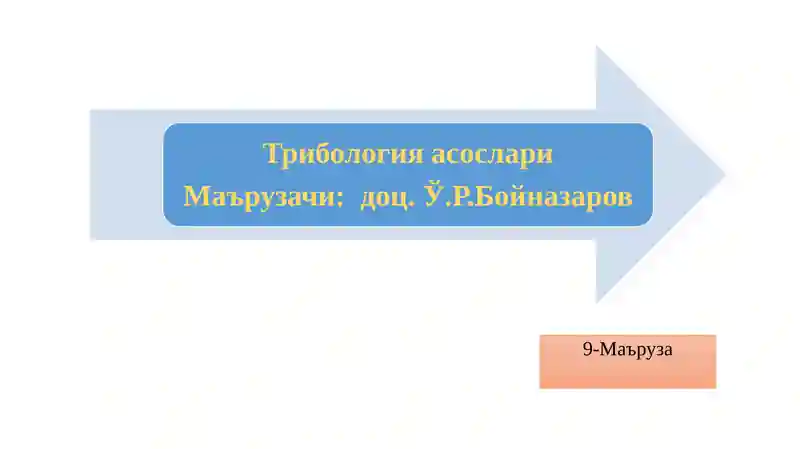 Трибология асослари
Маърузачи: доц. Ў.Р.Бойназаров

9-Маъруза